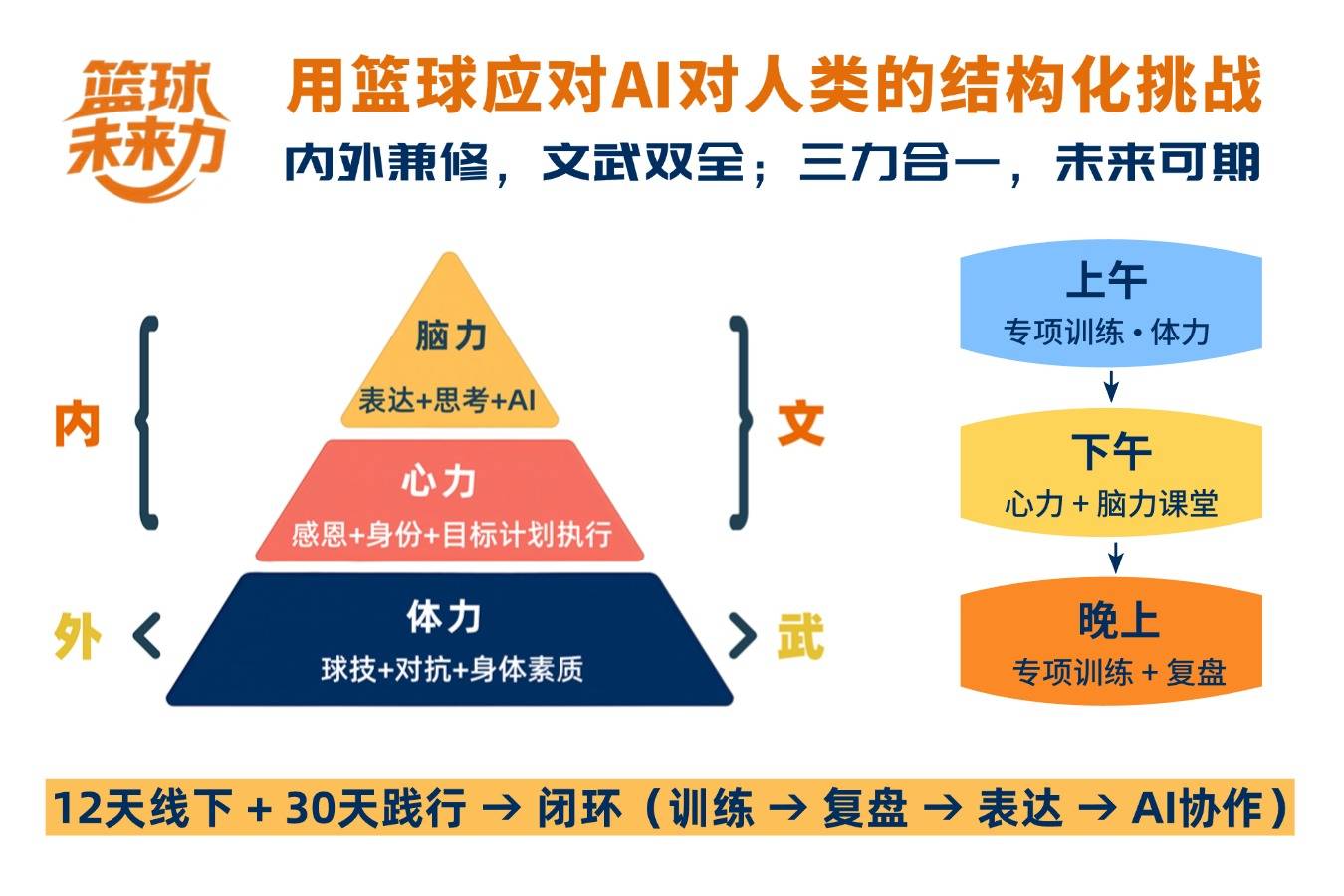 篮球未来力

用篮球应对AI对人类的结构化挑战

内外兼修，文武双全；三力合一，未来可期

内

外

脑力

表达+思考+AI

心力

感恩+身份+目标计划执行

体力

球技+对抗+身体素质

文

武

上午

专项训练 • 体力

下午

心力 + 脑力课堂

晚上

专项训练 + 复盘

12天线下 + 30天践行 → 闭环（训练 → 复盘 → 表达 → AI协作）